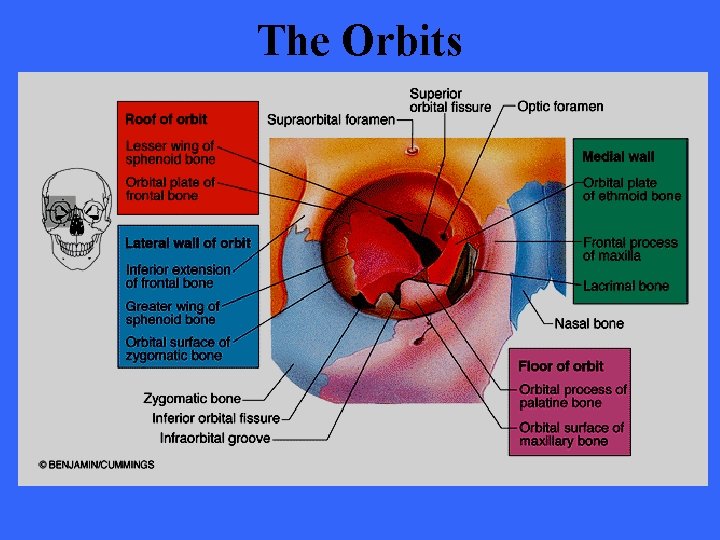 The Orbits

Roof of orbit

Lesser wing of sphenoid bone

Orbital plate of frontal bone

Lateral wall of orbit

Inferior extension of frontal bone

Greater wing of sphenoid bone

Orbital surface of zygomatic bone

Supraorbital foramen

Superior orbital fissure

Optic foramen

Medial wall

Orbital plate of ethmoid bone

Frontal process of maxilla

Lacrimal bone

Nasal bone

Floor of orbit

Orbital process of palatine bone

Orbital surface of maxillary bone

Zygomatic bone

Inferior orbital fissure

Infraorbital groove

© BENJAMIN/CUMMINGS